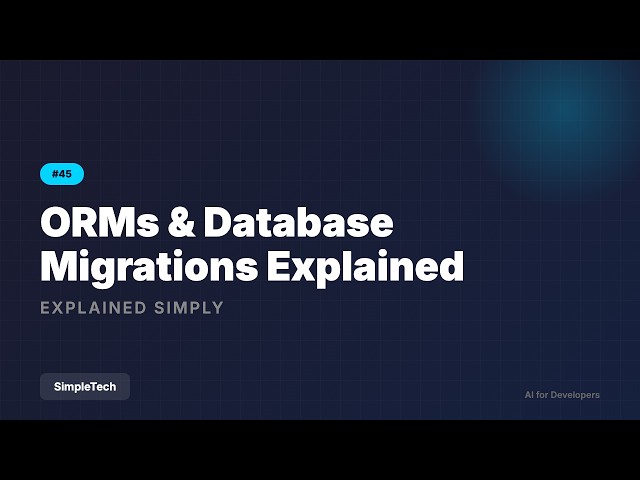 #45

ORMs & Database Migrations Explained

EXPLAINED SIMPLY

SimpleTech

AI for Developers